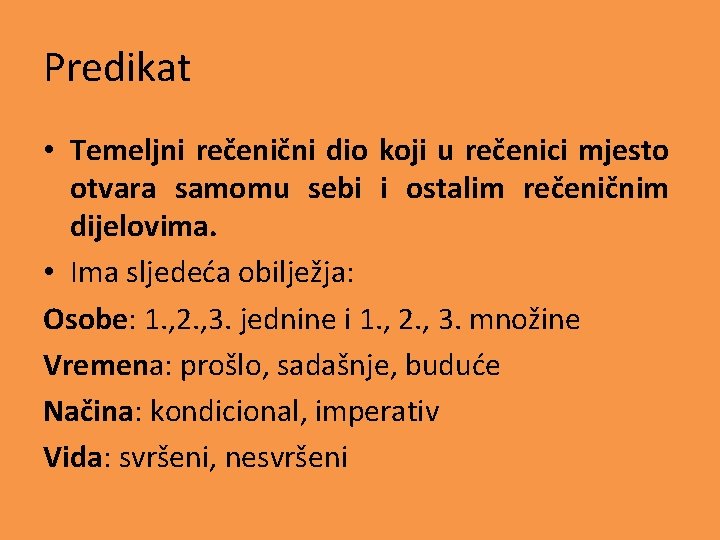 Predikat

• Temeljni rečenični dio koji u rečenici mjesto otvara samomu sebi i ostalim rečeničnim dijelovima.

• Ima sljedeća obilježja:

Osobe: 1.,2.,3. jednine i 1., 2., 3. množine

Vremena: prošlo, sadašnje, buduće

Načina: kondicional, imperativ

Vida: svršeni, nesvršeni